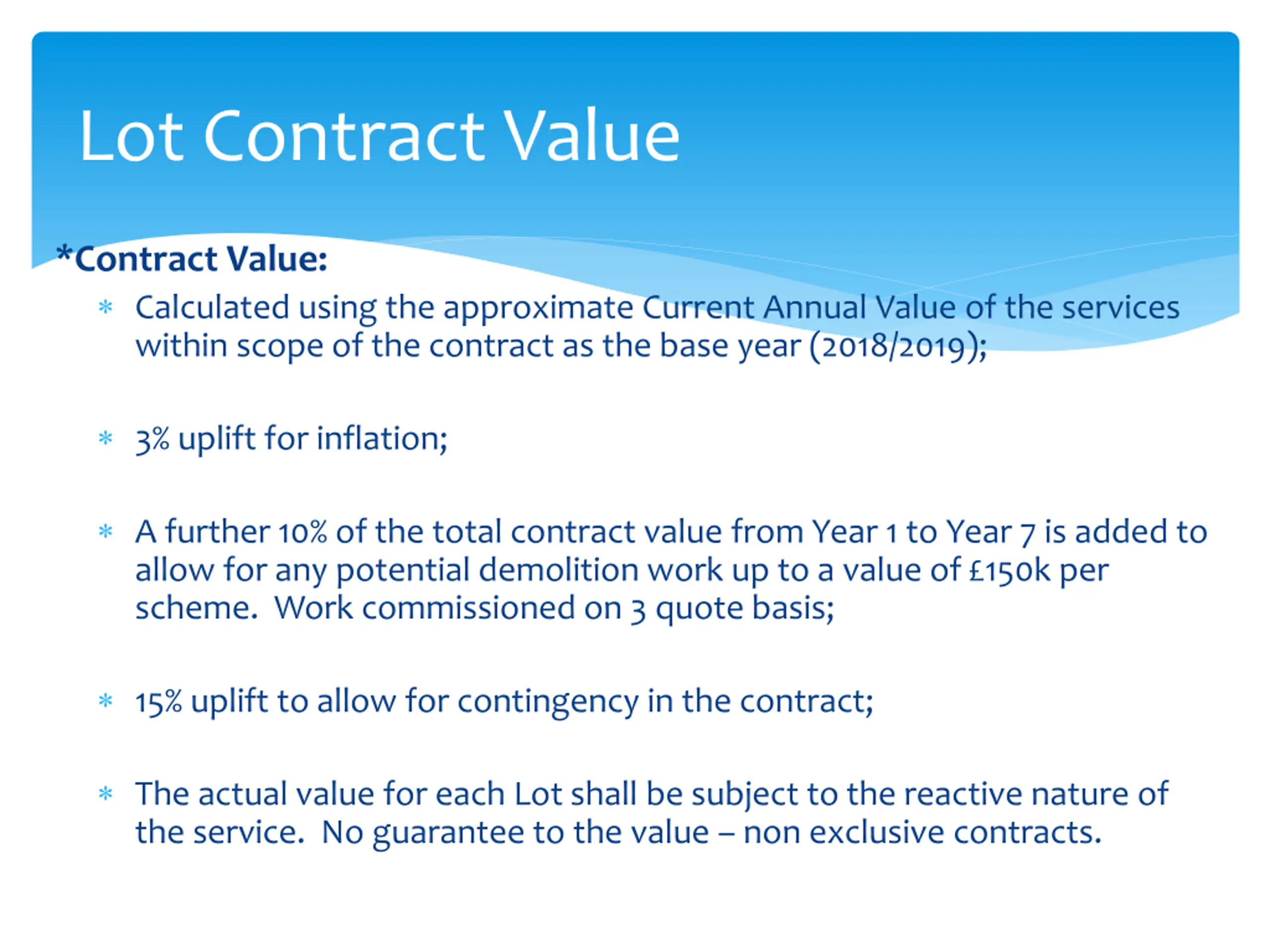 Lot Contract Value

*Contract Value:

* Calculated using the approximate Current Annual Value of the services within scope of the contract as the base year (2018/2019);

* 3% uplift for inflation;

* A further 10% of the total contract value from Year 1 to Year 7 is added to allow for any potential demolition work up to a value of £150k per scheme. Work commissioned on 3 quote basis;

* 15% uplift to allow for contingency in the contract;

* The actual value for each Lot shall be subject to the reactive nature of the service. No guarantee to the value – non exclusive contracts.